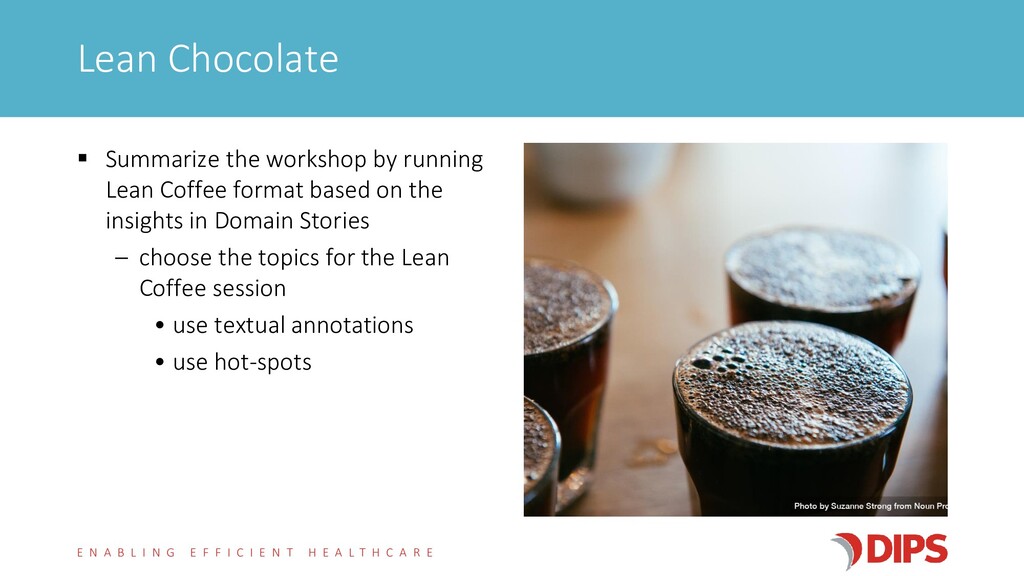 Lean Chocolate

▪ Summarize the workshop by running Lean Coffee format based on the insights in Domain Stories

– choose the topics for the Lean Coffee session

• use textual annotations

• use hot-spots

Photo by Suzanne Strong from Noun Pro

ENABLING EFFICIENT HEALTHCARE

DIPS